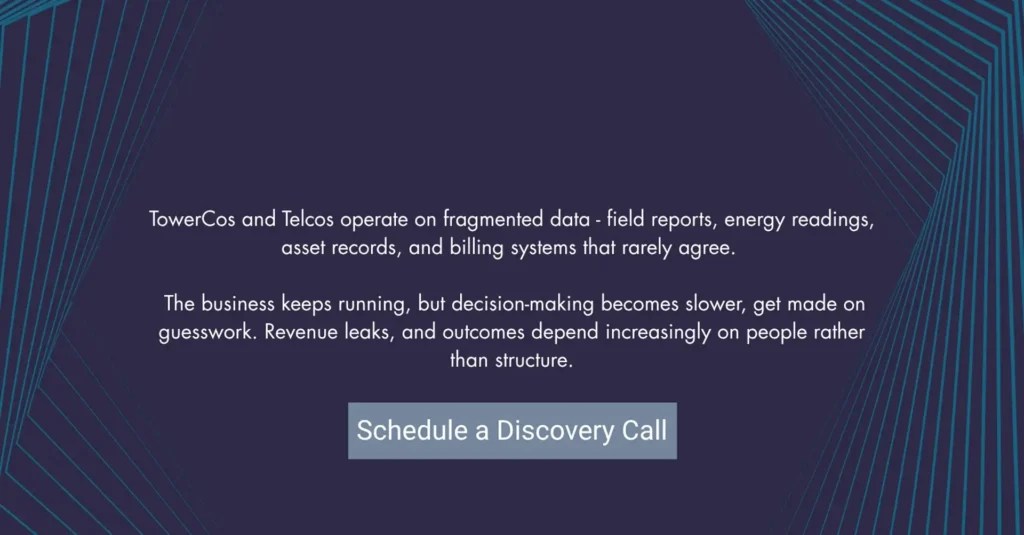 TowerCos and Telcos operate on fragmented data - field reports, energy readings, asset records, and billing systems that rarely agree.

The business keeps running, but decision-making becomes slower, get made on guesswork. Revenue leaks, and outcomes depend increasingly on people rather than structure.

Schedule a Discovery Call